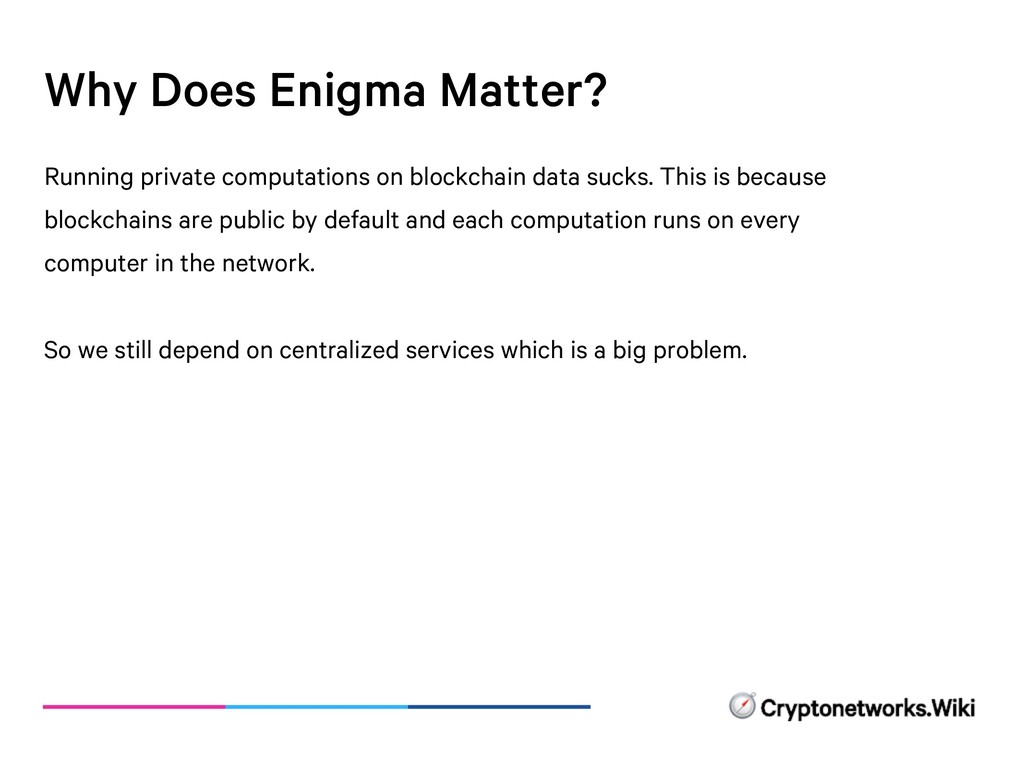 Why Does Enigma Matter?

Running private computations on blockchain data sucks. This is because blockchains are public by default and each computation runs on every computer in the network.

So we still depend on centralized services which is a big problem.

Cryptonetworks.Wiki